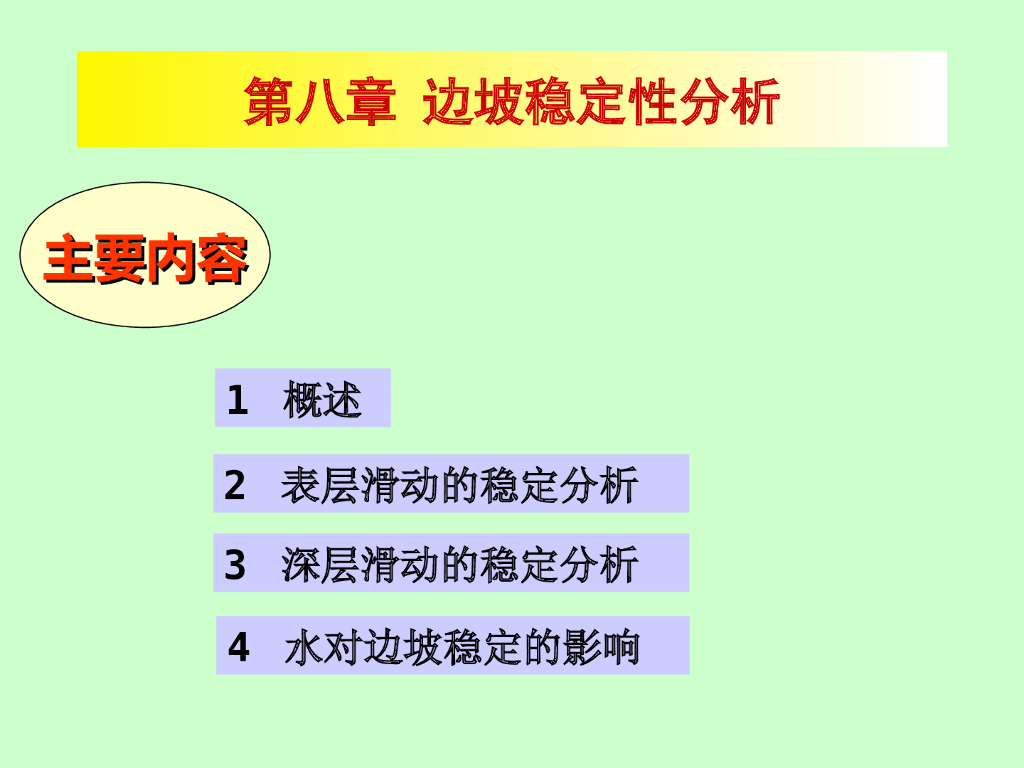 第八章 边坡稳定性分析

主要内容

1 概述

2 表层滑动的稳定分析

3 深层滑动的稳定分析

4 水对边坡稳定的影响